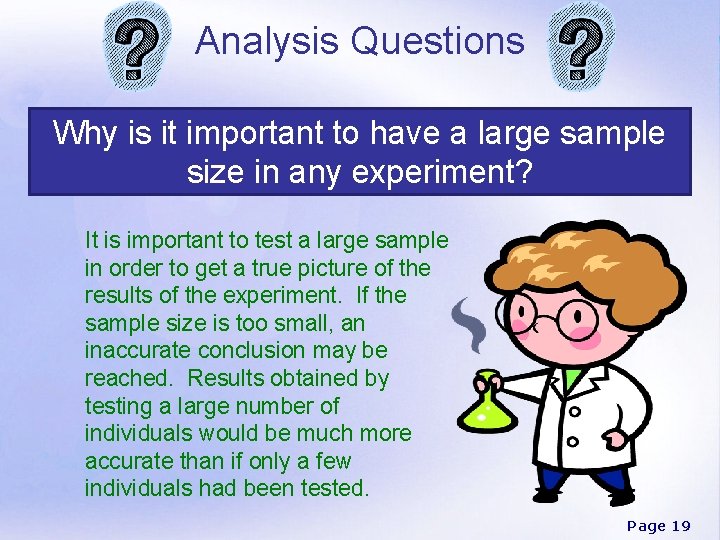 ? Analysis Questions ?

Why is it important to have a large sample size in any experiment?

It is important to test a large sample in order to get a true picture of the results of the experiment. If the sample size is too small, an inaccurate conclusion may be reached. Results obtained by testing a large number of individuals would be much more accurate than if only a few individuals had been tested.

Page 19